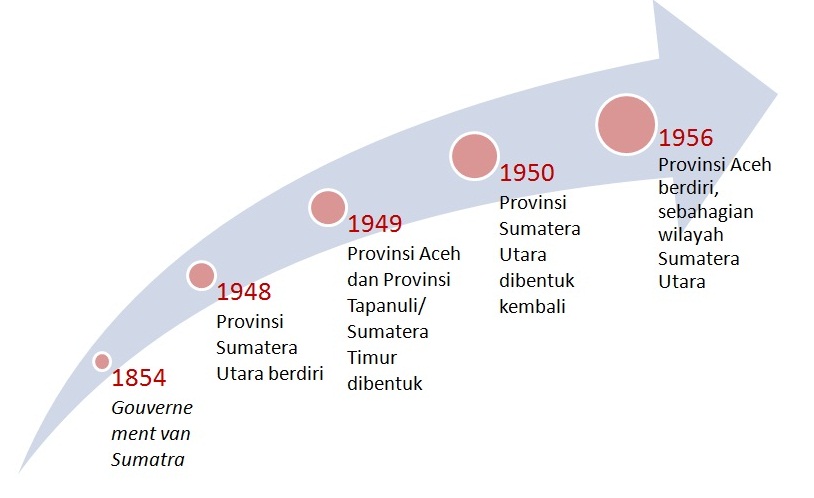 1854
Gouverne ment van Sumatra

1948
Provinsi Sumatera Utara berdiri

1949
Provinsi Aceh dan Provinsi Tapanuli/ Sumatera Timur dibentuk

1950
Provinsi Sumatera Utara dibentuk kembali

1956
Provinsi Aceh berdiri, sebahagian wilayah Sumatera Utara